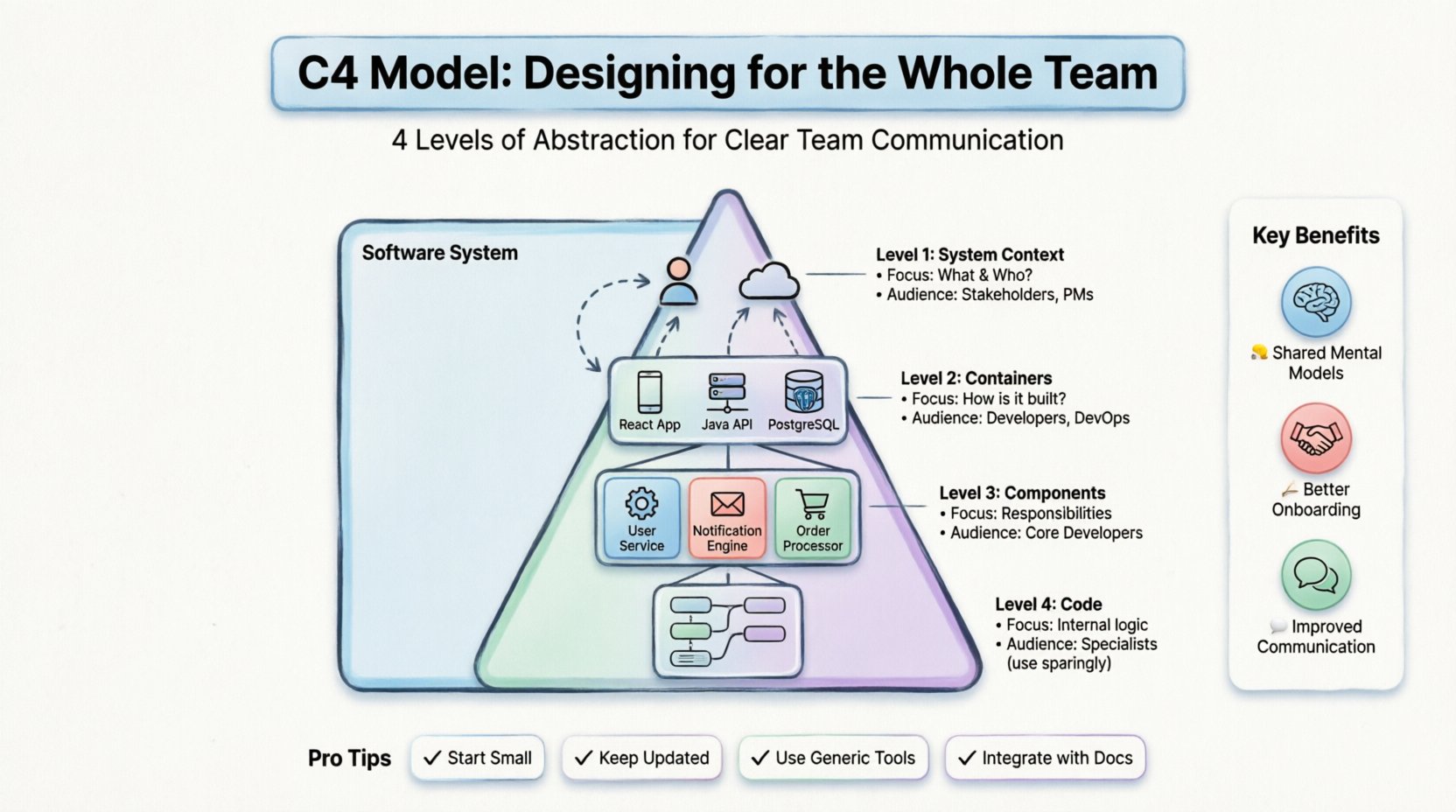 C4 Model: Designing for the Whole Team

4 Levels of Abstraction for Clear Team Communication

Software System

React App
Java API
PostgreSQL

User Service
Notification Engine
Order Processor

Level 1: System Context
• Focus: What & Who?
• Audience: Stakeholders, PMs

Level 2: Containers
• Focus: How is it built?
• Audience: Developers, DevOps

Level 3: Components
• Focus: Responsibilities
• Audience: Core Developers

Level 4: Code
• Focus: Internal logic
• Audience: Specialists (use sparingly)

Key Benefits

Shared Mental Models

Better Onboarding

Improved Communication

Pro Tips
✓ Start Small
✓ Keep Updated
✓ Use Generic Tools
✓ Integrate with Docs